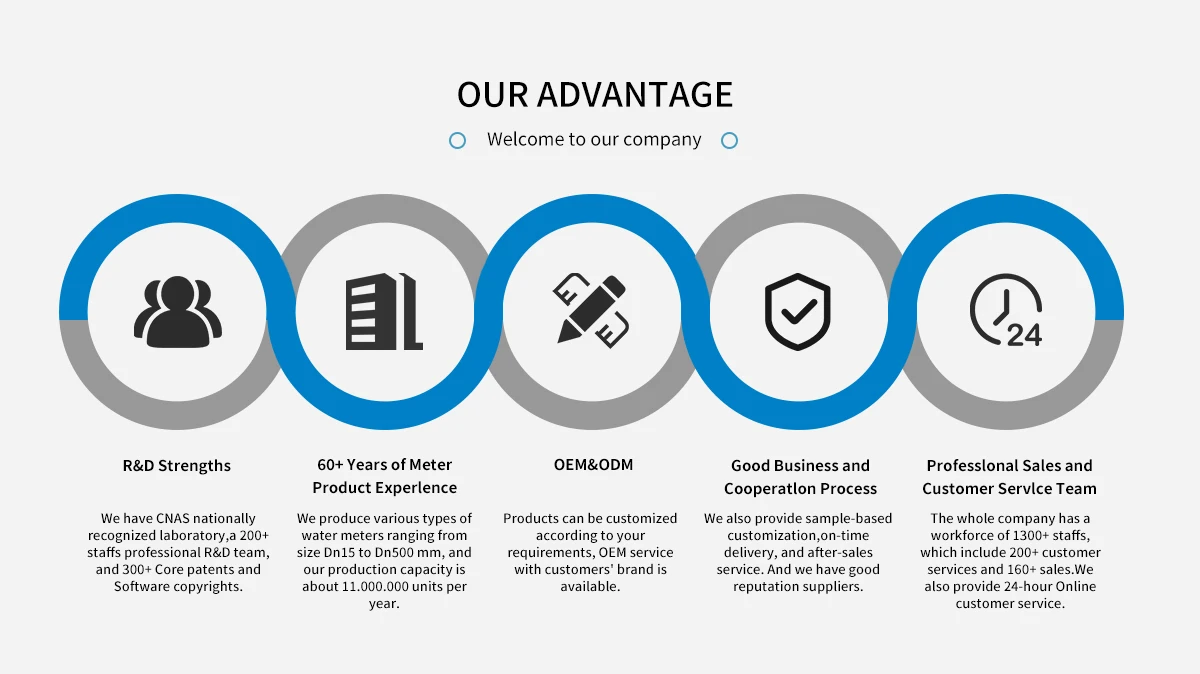 OUR ADVANTAGE

Welcome to our company

24

R&D Strengths

We have CNAS nationally recognized laboratory,a 200+ staffs professional R&D team, and 300+ Core patents and Software copyrights.

60+ Years of Meter Product Experlence

We produce various types of water meters ranging from size Dn15 to Dn500 mm, and our production capacity is about 11.000.000 units per year.

OEM&ODM

Products can be customized according to your requirements, OEM service with customers' brand is available.

Good Business and Cooperatlon Process

We also provide sample-based customization,on-time delivery, and after-sales service. And we have good reputation suppliers.

Professlonal Sales and Customer Servlce Team

The whole company has a workforce of 1300+ staffs, which include 200+ customer services and 160+ sales.We also provide 24-hour Online customer service.